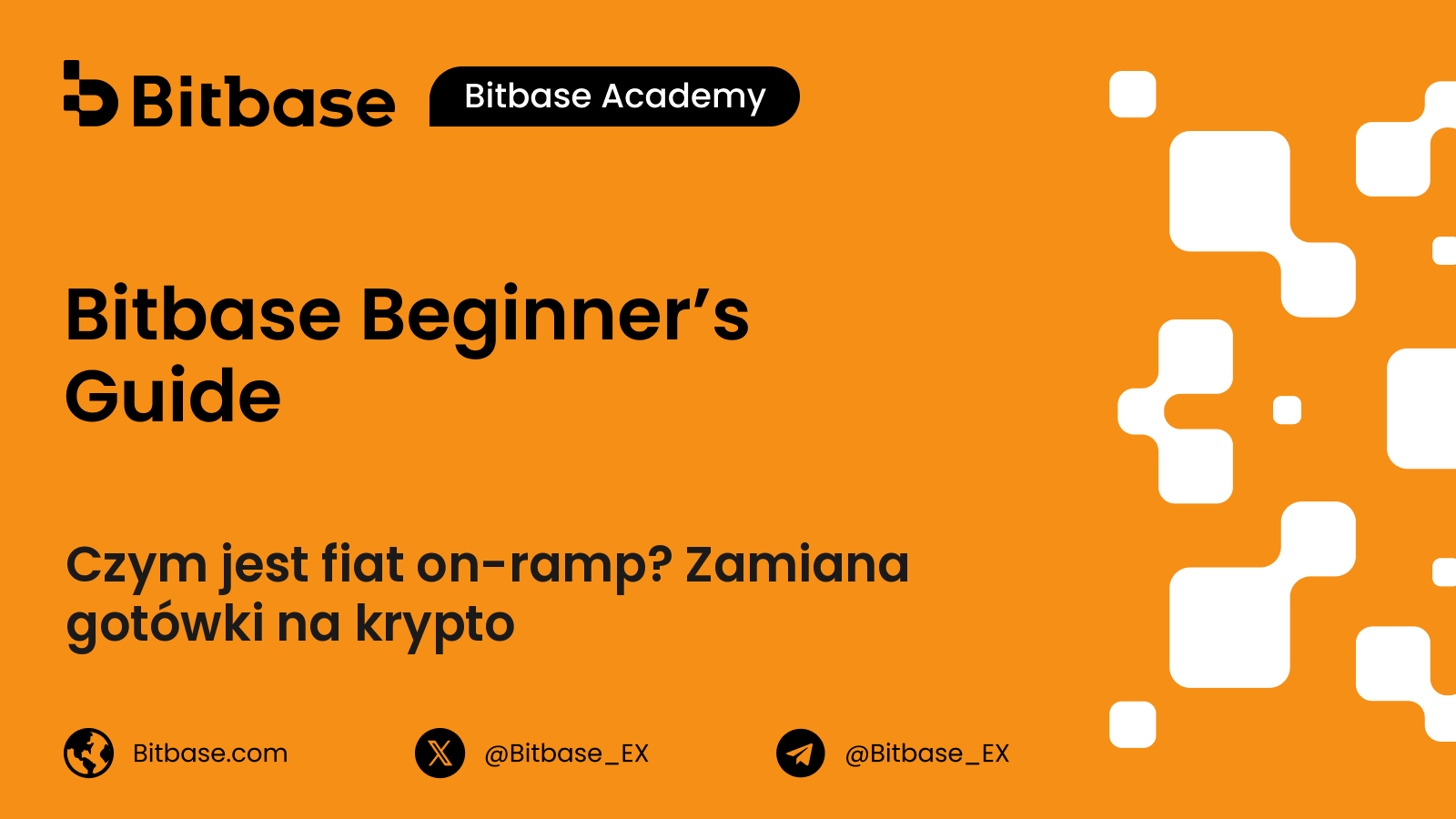 Bitbase

Bitbase Academy

Bitbase Beginner’s Guide

Czym jest fiat on-ramp? Zamiana gotówki na krypto

Bitbase.com

@Bitbase_EX

@Bitbase_EX